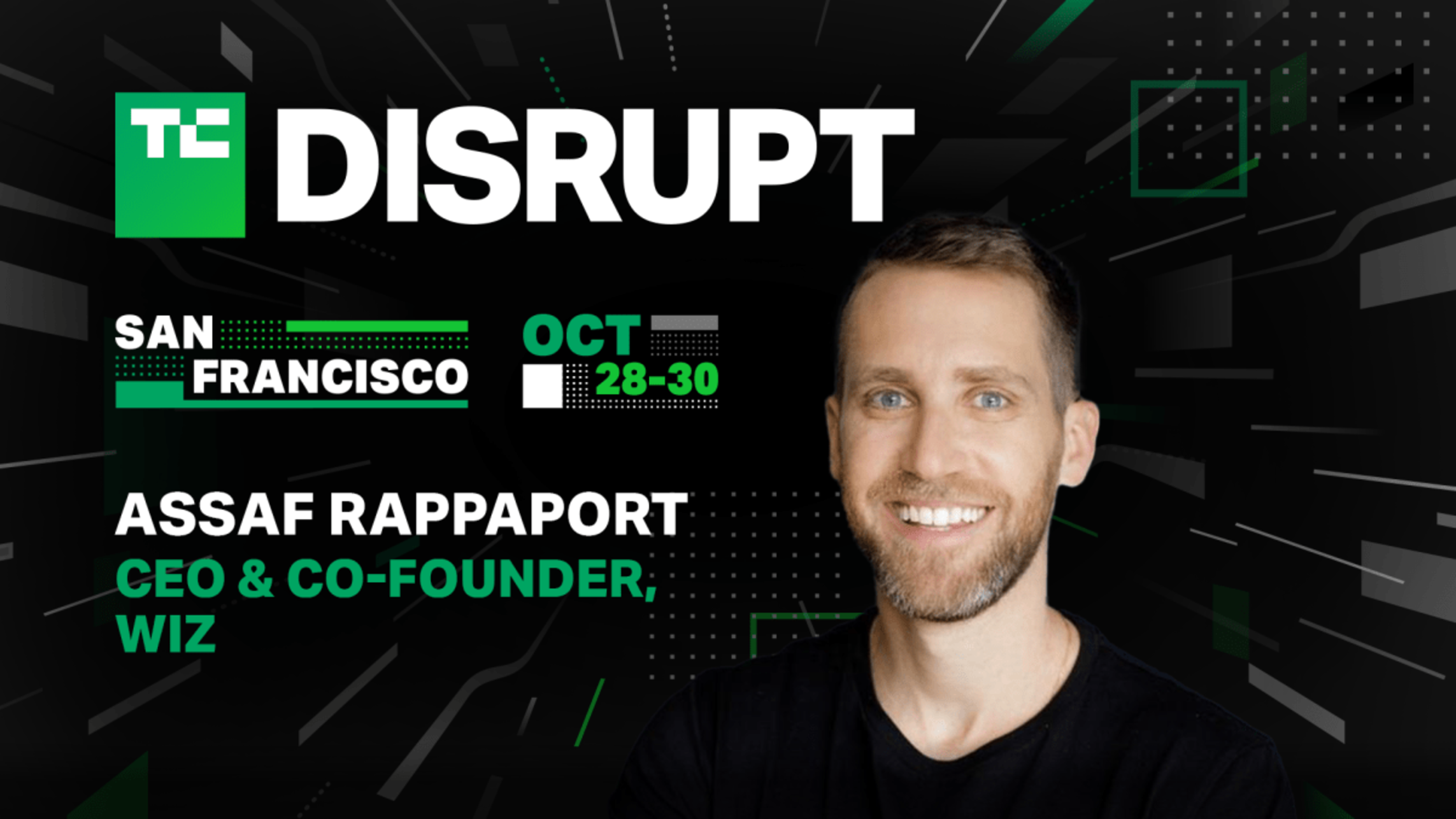 TC DISRUPT

SAN FRANCISCO

OCT 28-30

ASSAF RAPPAPORT
CEO & CO-FOUNDER, WIZ